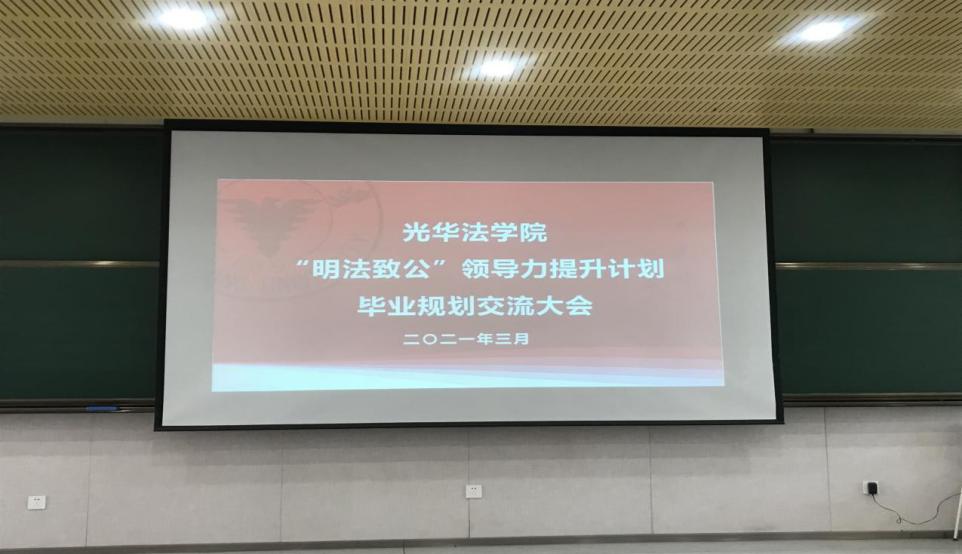 光华法学院
“明法致公”领导力提升计划
毕业规划交流大会

二〇二一年三月